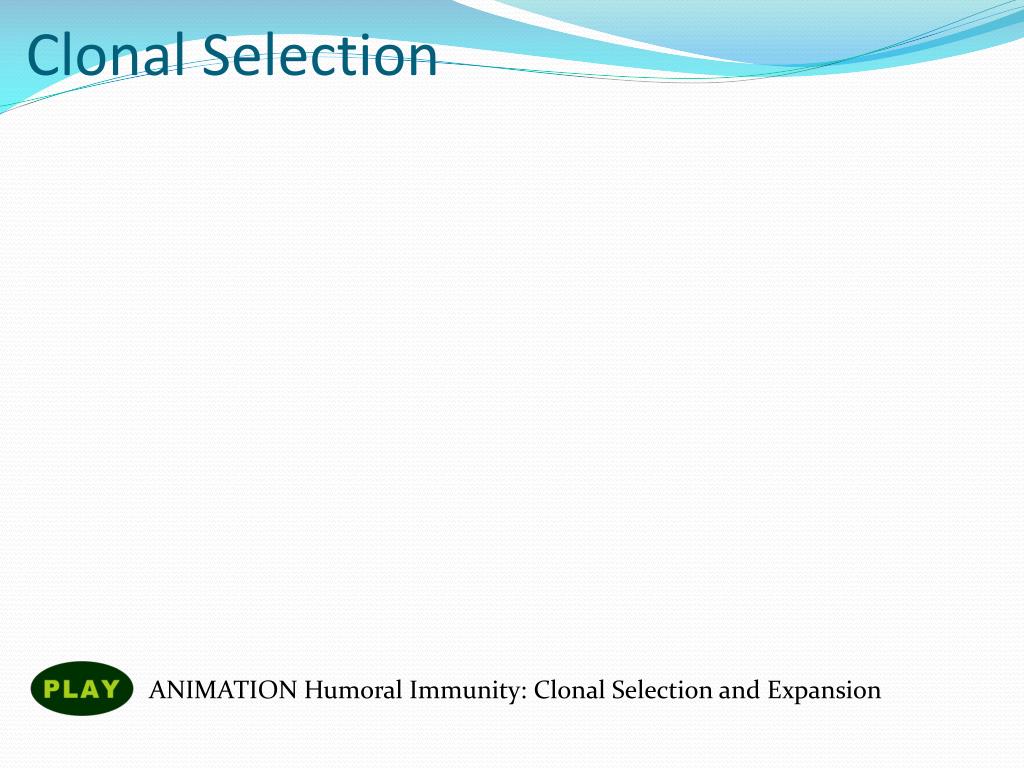 Clonal Selection

PLAY ANIMATION Humoral Immunity: Clonal Selection and Expansion